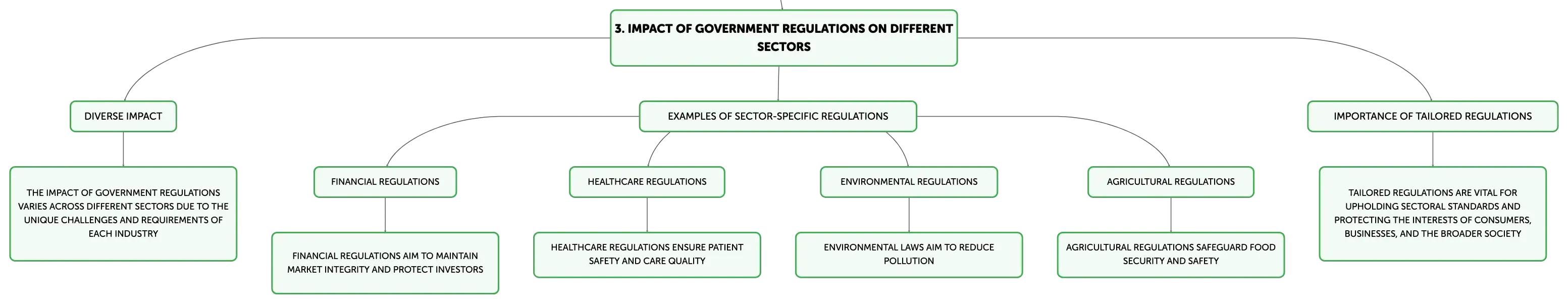 3. IMPACT OF GOVERNMENT REGULATIONS ON DIFFERENT SECTORS

DIVERSE IMPACT

THE IMPACT OF GOVERNMENT REGULATIONS VARIES ACROSS DIFFERENT SECTORS DUE TO THE UNIQUE CHALLENGES AND REQUIREMENTS OF EACH INDUSTRY

EXAMPLES OF SECTOR-SPECIFIC REGULATIONS

FINANCIAL REGULATIONS

FINANCIAL REGULATIONS AIM TO MAINTAIN MARKET INTEGRITY AND PROTECT INVESTORS

HEALTHCARE REGULATIONS

HEALTHCARE REGULATIONS ENSURE PATIENT SAFETY AND CARE QUALITY

ENVIRONMENTAL REGULATIONS

ENVIRONMENTAL LAWS AIM TO REDUCE POLLUTION

AGRICULTURAL REGULATIONS

AGRICULTURAL REGULATIONS SAFEGUARD FOOD SECURITY AND SAFETY

IMPORTANCE OF TAILORED REGULATIONS

TAILORED REGULATIONS ARE VITAL FOR UPHOLDING SECTORAL STANDARDS AND PROTECTING THE INTERESTS OF CONSUMERS, BUSINESSES, AND THE BROADER SOCIETY